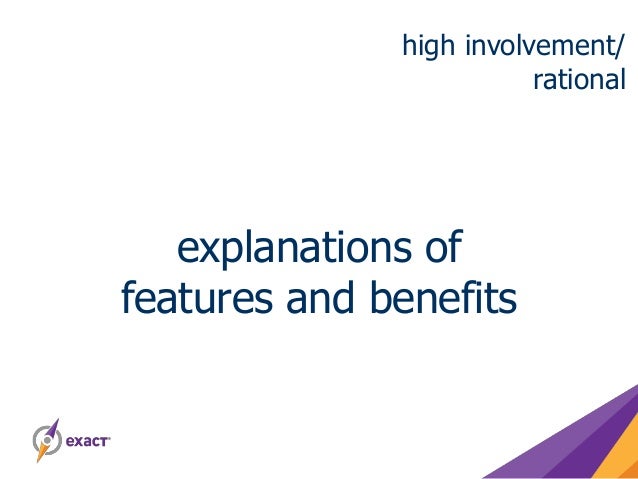 high involvement/
rational

explanations of
features and benefits

exact